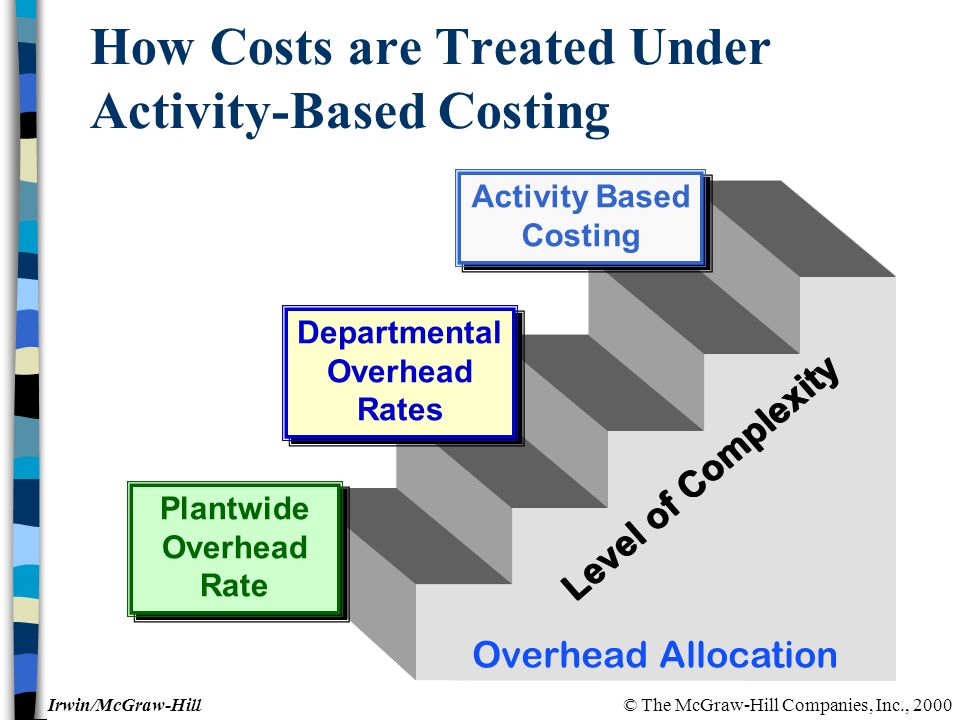 How Costs are Treated Under Activity-Based Costing

Activity Based Costing

Departmental Overhead Rates

Plantwide Overhead Rate

Level of Complexity

Overhead Allocation

Irwin/McGraw-Hill

© The McGraw-Hill Companies, Inc., 2000